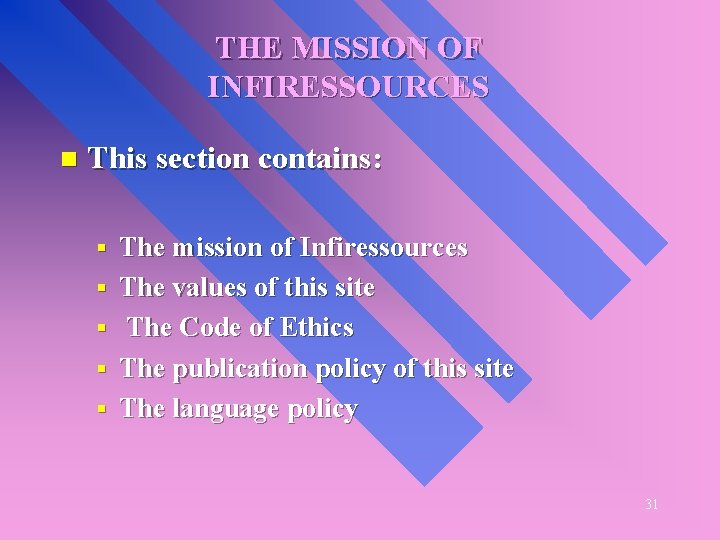 THE MISSION OF INFIRESSOURCES

This section contains:

The mission of Infiressources
The values of this site
The Code of Ethics
The publication policy of this site
The language policy

31